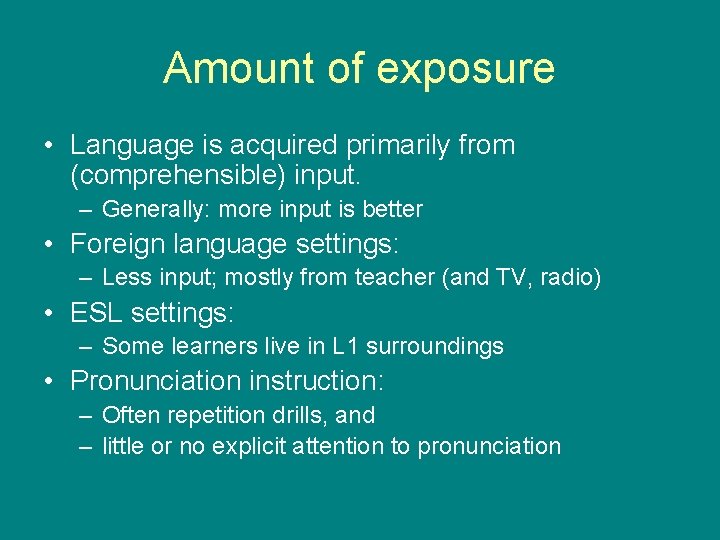 Amount of exposure

• Language is acquired primarily from (comprehensible) input.
  – Generally: more input is better
• Foreign language settings:
  – Less input; mostly from teacher (and TV, radio)
• ESL settings:
  – Some learners live in L1 surroundings
• Pronunciation instruction:
  – Often repetition drills, and
  – little or no explicit attention to pronunciation